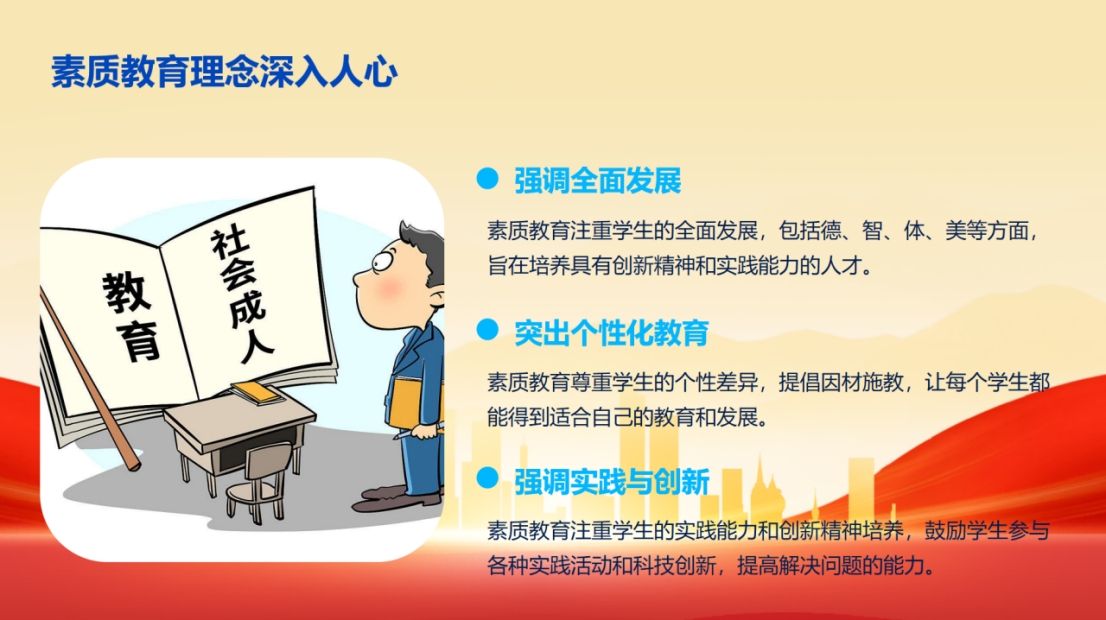 素质教育理念深入人心

教育

社会成人

强调全面发展

素质教育注重学生的全面发展，包括德、智、体、美等方面，旨在培养具有创新精神和实践能力的人才。

突出个性化教育

素质教育尊重学生的个性差异，提倡因材施教，让每个学生都能得到适合自己的教育和发展。

强调实践与创新

素质教育注重学生的实践能力和创新精神培养，鼓励学生参与各种实践活动和科技创新，提高解决问题的能力。